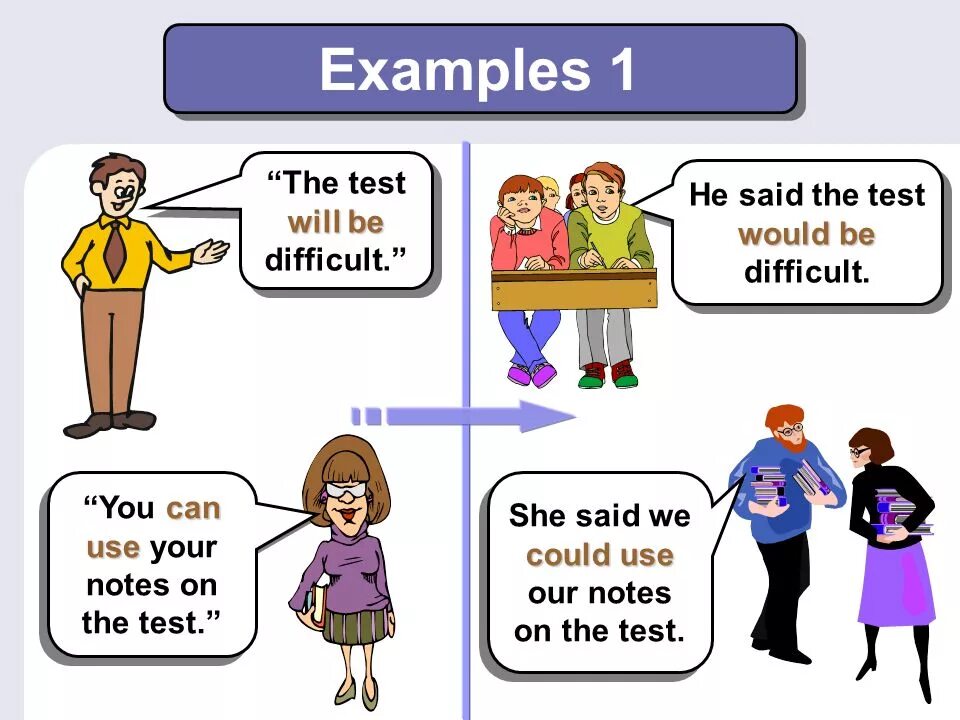 Examples 1

“The test will be difficult.”

He said the test would be difficult.

“You can use your notes on the test.”

She said we could use our notes on the test.